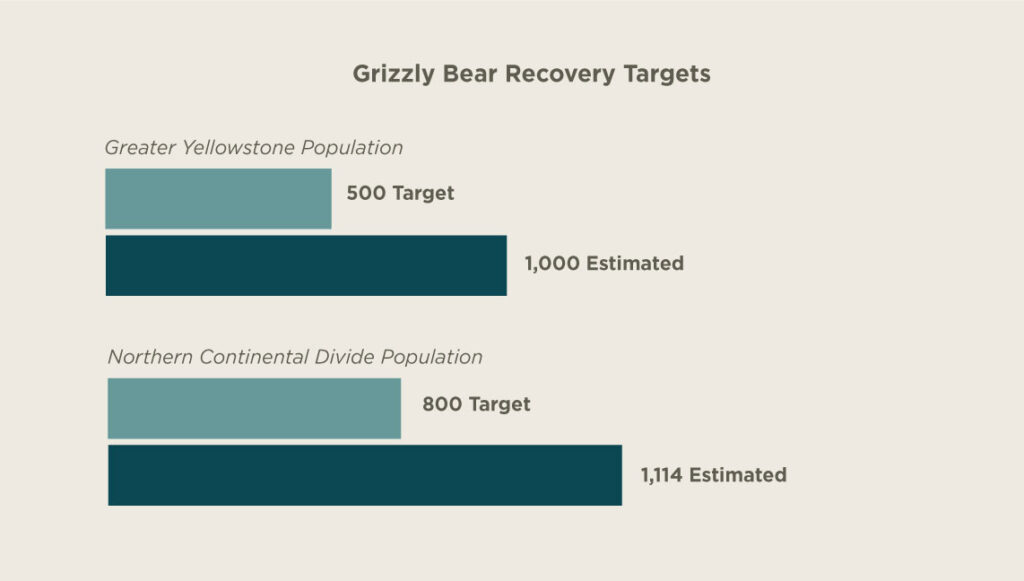 Grizzly Bear Recovery Targets

Greater Yellowstone Population

500 Target

1,000 Estimated

Northern Continental Divide Population

800 Target

1,114 Estimated